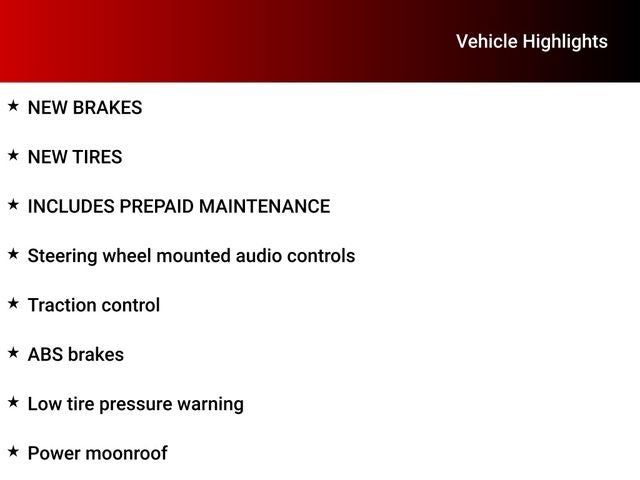 Vehicle Highlights

★ NEW BRAKES

★ NEW TIRES

★ INCLUDES PREPAID MAINTENANCE

★ Steering wheel mounted audio controls

★ Traction control

★ ABS brakes

★ Low tire pressure warning

★ Power moonroof